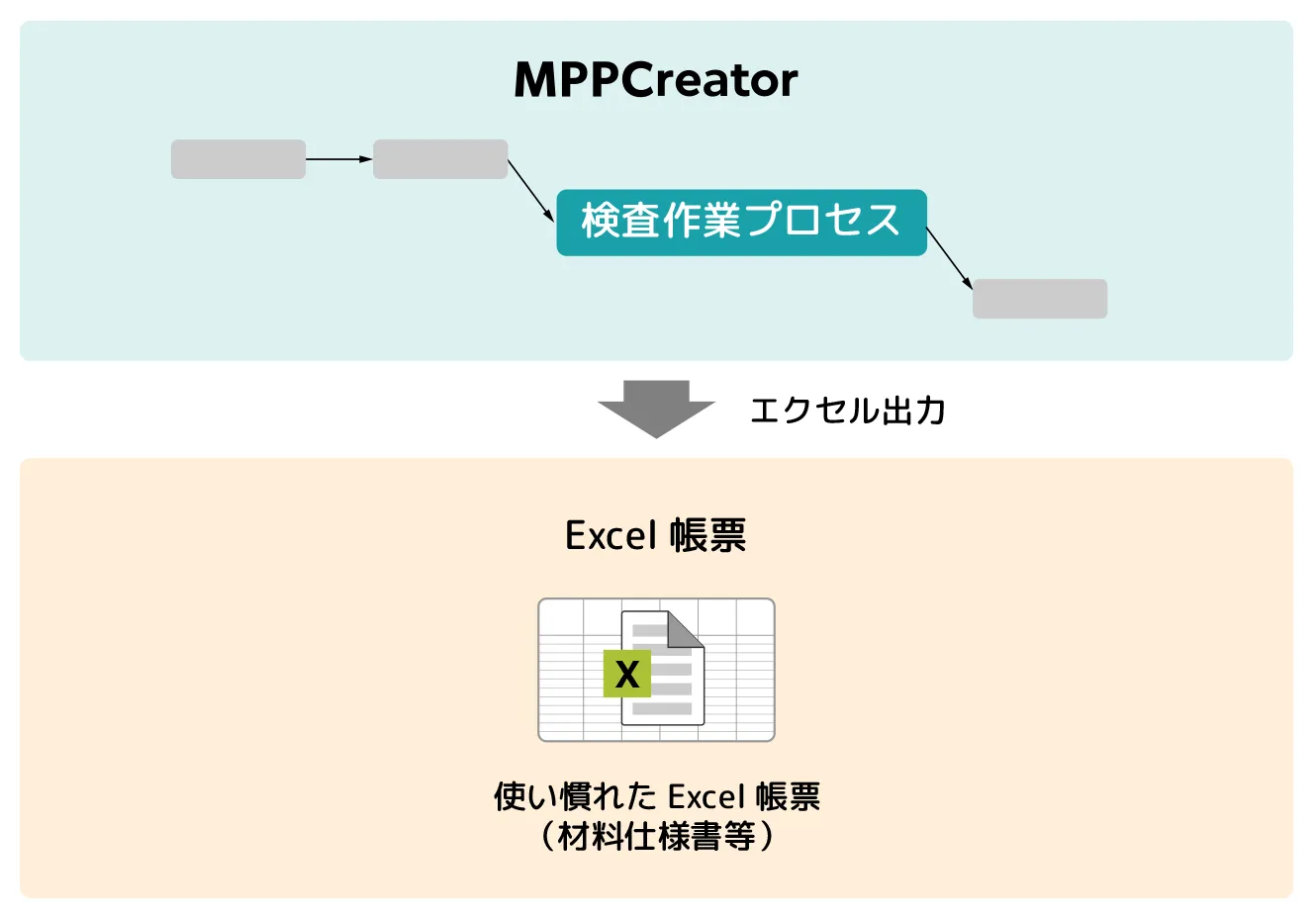 MPPCreator

検査作業プロセス

エクセル出力

Excel 帳票

X

使い慣れた Excel 帳票
（材料仕様書等）